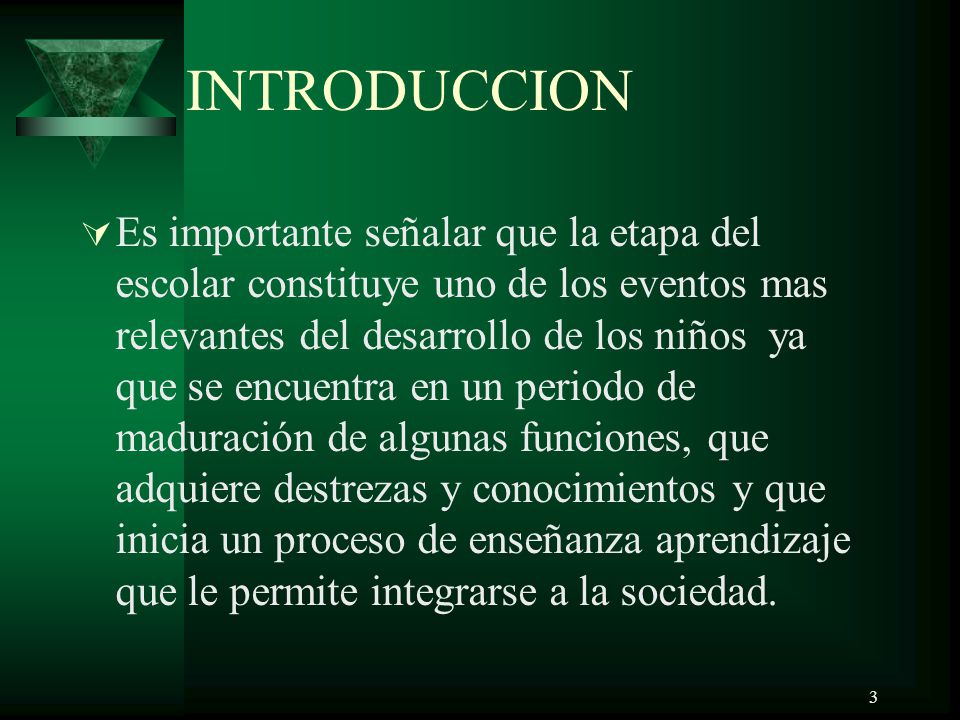 INTRODUCCION

Es importante señalar que la etapa del escolar constituye uno de los eventos mas relevantes del desarrollo de los niños ya que se encuentra en un periodo de maduración de algunas funciones, que adquiere destrezas y conocimientos y que inicia un proceso de enseñanza aprendizaje que le permite integrarse a la sociedad.

3